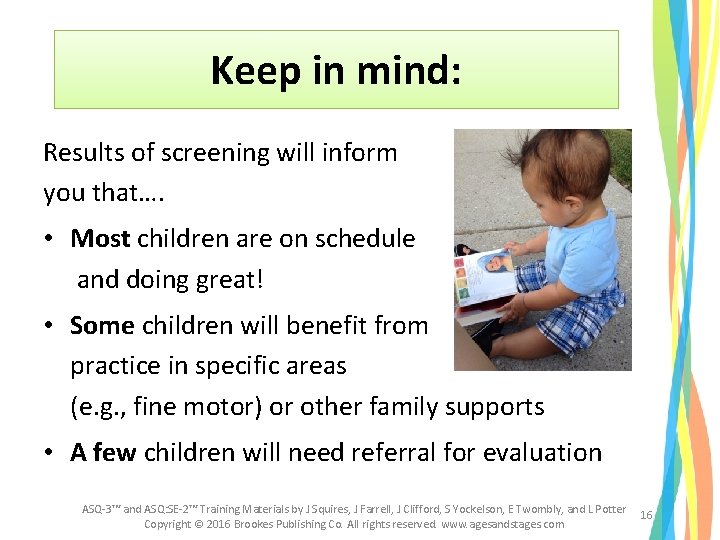 Keep in mind:

Results of screening will inform you that….

• Most children are on schedule and doing great!

• Some children will benefit from practice in specific areas (e.g., fine motor) or other family supports

• A few children will need referral for evaluation

ASQ-3™ and ASQ:SE-2™ Training Materials by J Squires, J Farrell, J Clifford, S Yockelson, E Twombly, and L Potter
Copyright © 2016 Brookes Publishing Co. All rights reserved. www.agesandstages.com

16